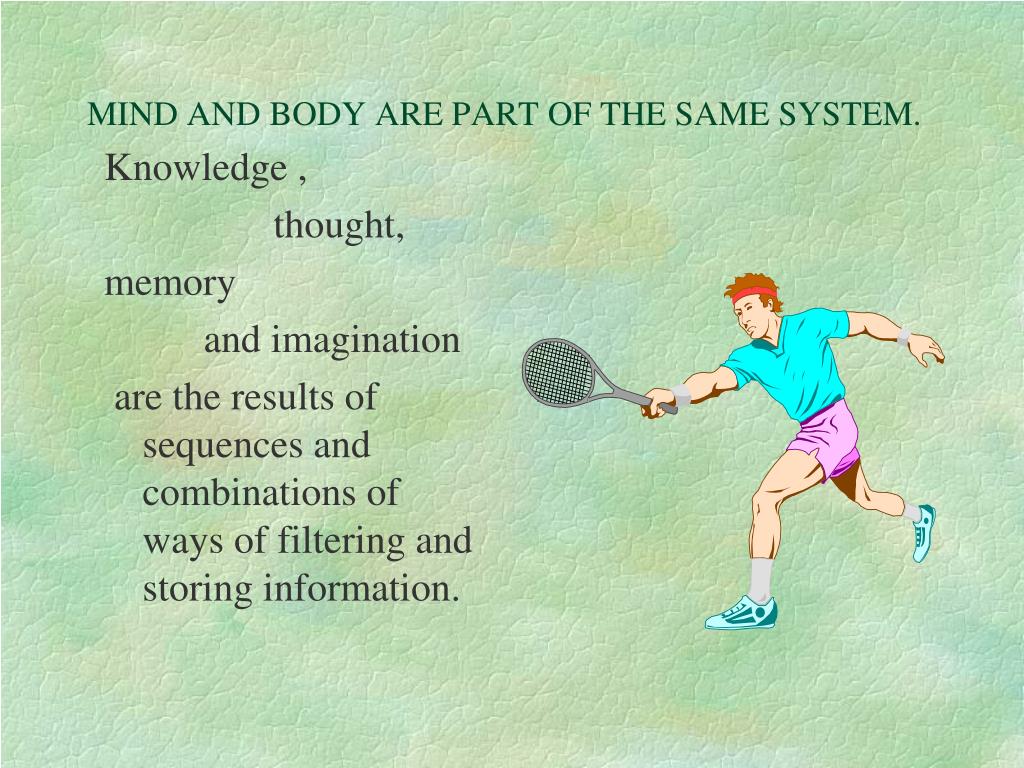 MIND AND BODY ARE PART OF THE SAME SYSTEM.

Knowledge ,

thought,

memory

and imagination

are the results of sequences and combinations of ways of filtering and storing information.